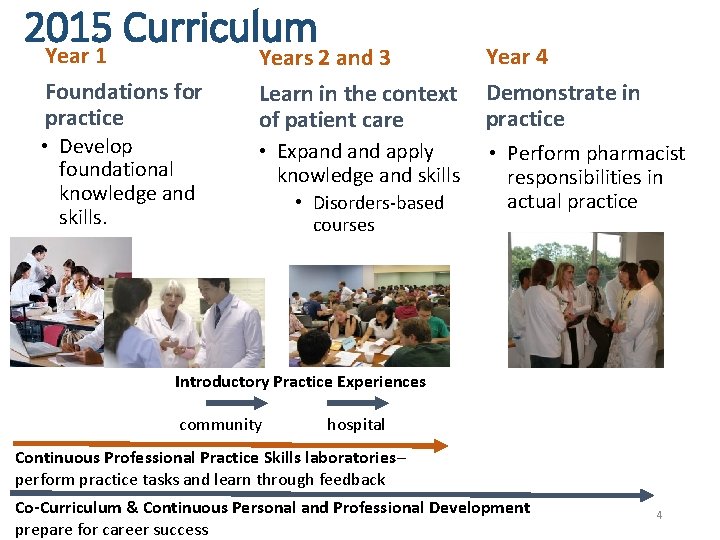 2015 Curriculum

Year 1

Foundations for practice

• Develop foundational knowledge and skills.

Years 2 and 3

Learn in the context of patient care

• Expand and apply knowledge and skills
  • Disorders-based courses

Year 4

Demonstrate in practice

• Perform pharmacist responsibilities in actual practice

Introductory Practice Experiences

community

hospital

Continuous Professional Practice Skills laboratories– perform practice tasks and learn through feedback

Co-Curriculum & Continuous Personal and Professional Development prepare for career success

4